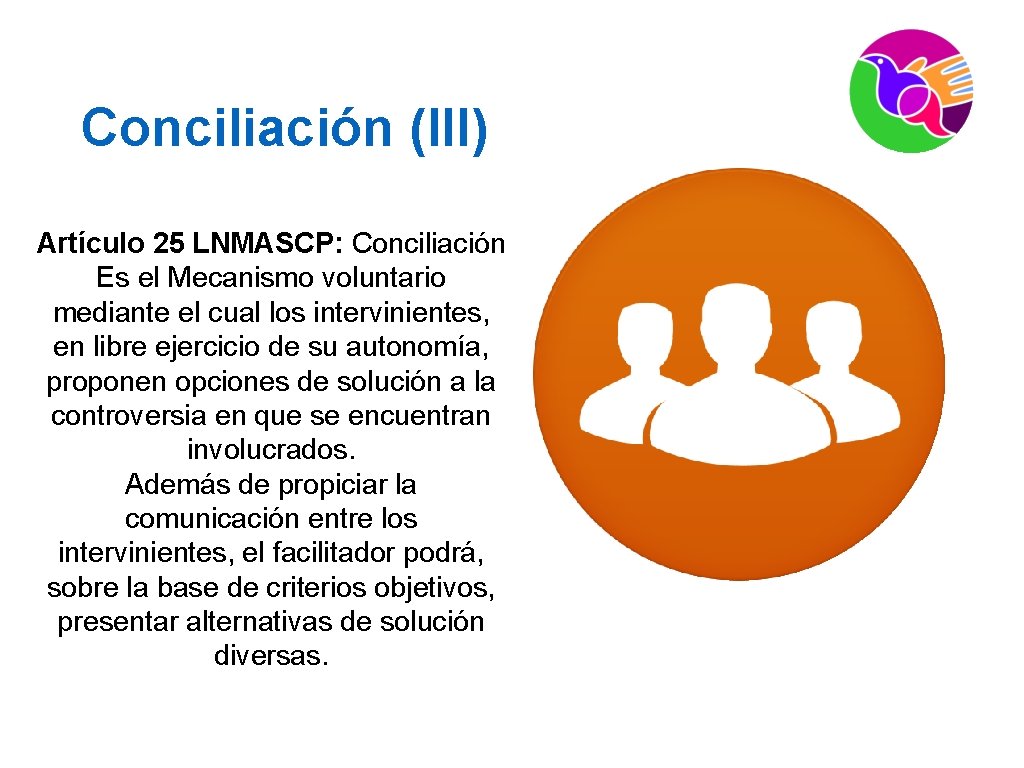 Conciliación (III)

Artículo 25 LNMASCP: Conciliación
Es el Mecanismo voluntario mediante el cual los intervinientes, en libre ejercicio de su autonomía, proponen opciones de solución a la controversia en que se encuentran involucrados.
Además de propiciar la comunicación entre los intervinientes, el facilitador podrá, sobre la base de criterios objetivos, presentar alternativas de solución diversas.